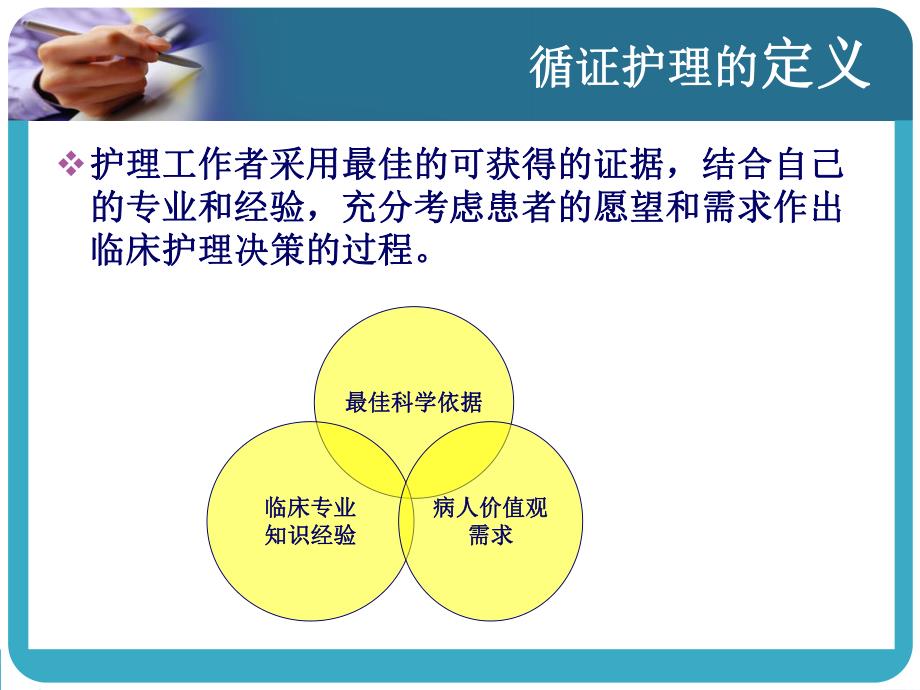 循证护理的定义

❖ 护理工作者采用最佳的可获得的证据，结合自己的专业和经验，充分考虑患者的愿望和需求作出临床护理决策的过程。

最佳科学依据

临床专业知识经验

病人价值观需求